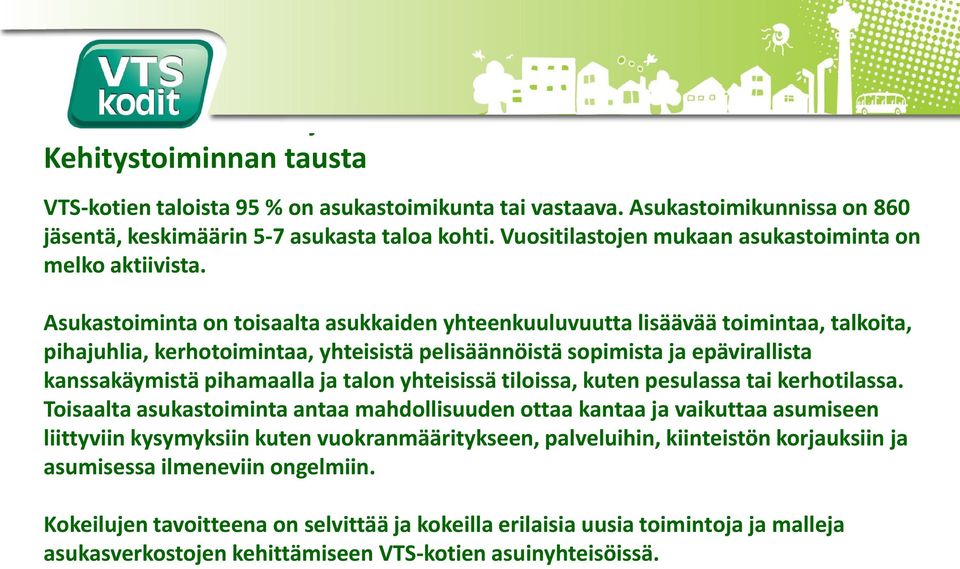 VTS kodit

Kehitystoiminnan tausta

VTS-kotien taloista 95 % on asukastoimikunta tai vastaava. Asukastoimikunnissa on 860 jäsentä, keskimäärin 5-7 asukasta taloa kohti. Vuositilastojen mukaan asukastoiminta on melko aktiivista.

Asukastoiminta on toisaalta asukkaiden yhteenkuuluvuutta lisäävää toimintaa, talkoita, pihajuhlia, kerhotoimintaa, yhteisistä pelisäännöistä sopimista ja epävirallista kanssakäymistä pihamaalla ja talon yhteisissä tiloissa, kuten pesulassa tai kerhotilassa. Toisaalta asukastoiminta antaa mahdollisuuden ottaa kantaa ja vaikuttaa asumiseen liittyviin kysymyksiin kuten vuokranmääritykseen, palveluihin, kiinteistön korjauksiin ja asumisessa ilmeneviin ongelmiin.

Kokeilujen tavoitteena on selvittää ja kokeilla erilaisia uusia toimintoja ja malleja asukasverkostojen kehittämiseen VTS-kotien asuinyhteisöissä.